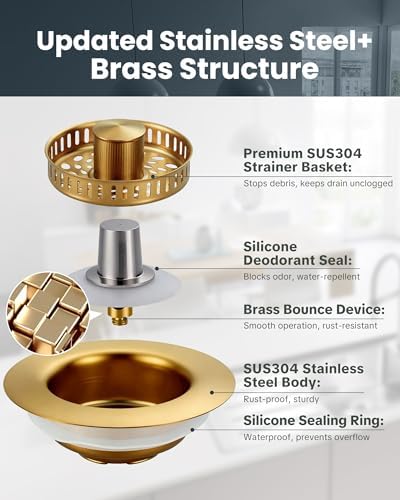 Updated Stainless Steel+ Brass Structure

Premium SUS304 Strainer Basket:
Stops debris, keeps drain unclogged

Silicone Deodorant Seal:
Blocks odor, water-repellent

Brass Bounce Device:
Smooth operation, rust-resistant

SUS304 Stainless Steel Body:
Rust-proof, sturdy

Silicone Sealing Ring:
Waterproof, prevents overflow